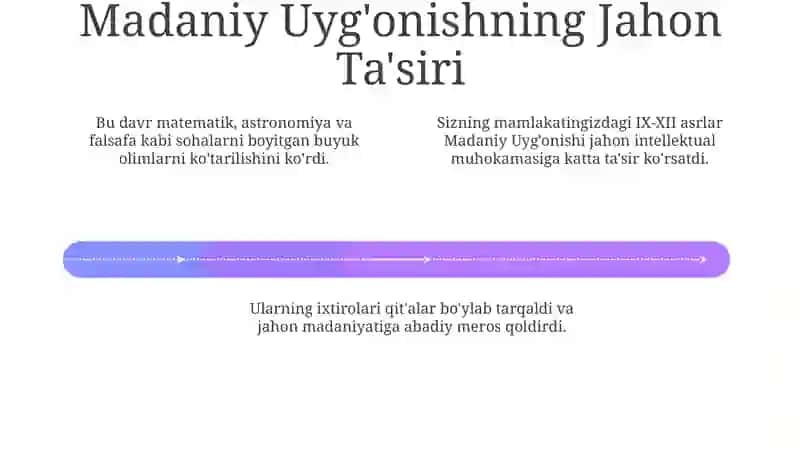 Madaniy Uyg'onishning Jahon Ta'siri

Bu davr matematik, astronomiya va falsafa kabi sohalarni boyitgan buyuk olimlarni ko'tarilishini ko'rdi.

Sizning mamlakatingizdagi IX-XII asrlar Madaniy Uyg'onishi jahon intellektual muhokamasiga katta ta'sir ko'rsatdi.

Ularning ixtirolari qit'alar bo'ylab tarqaldi va jahon madaniyatiga abadiy meros qoldirdi.